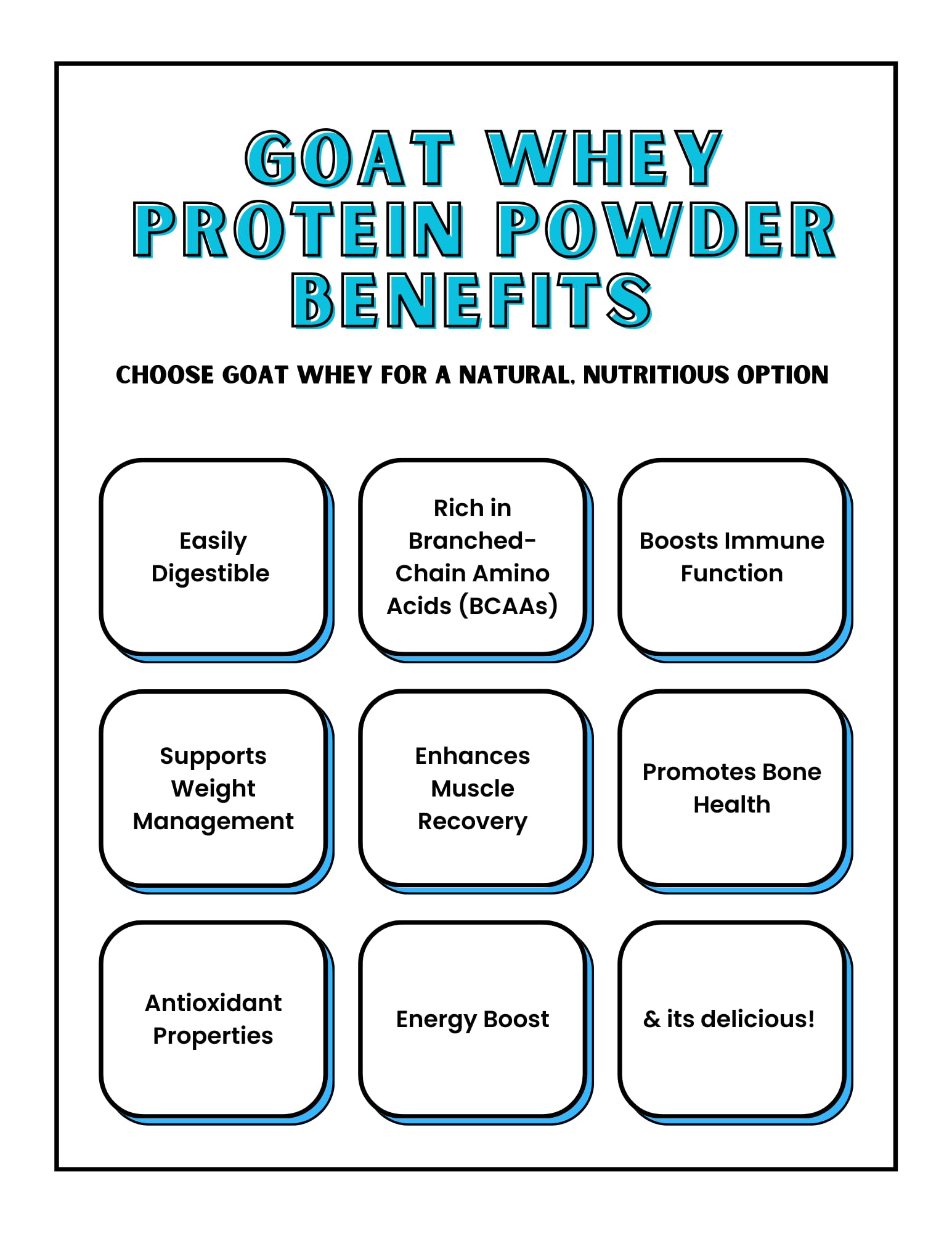 GOAT WHEY PROTEIN POWDER BENEFITS

CHOOSE GOAT WHEY FOR A NATURAL, NUTRITIOUS OPTION

Easily Digestible

Rich in Branched-Chain Amino Acids (BCAAs)

Boosts Immune Function

Supports Weight Management

Enhances Muscle Recovery

Promotes Bone Health

Antioxidant Properties

Energy Boost

& its delicious!